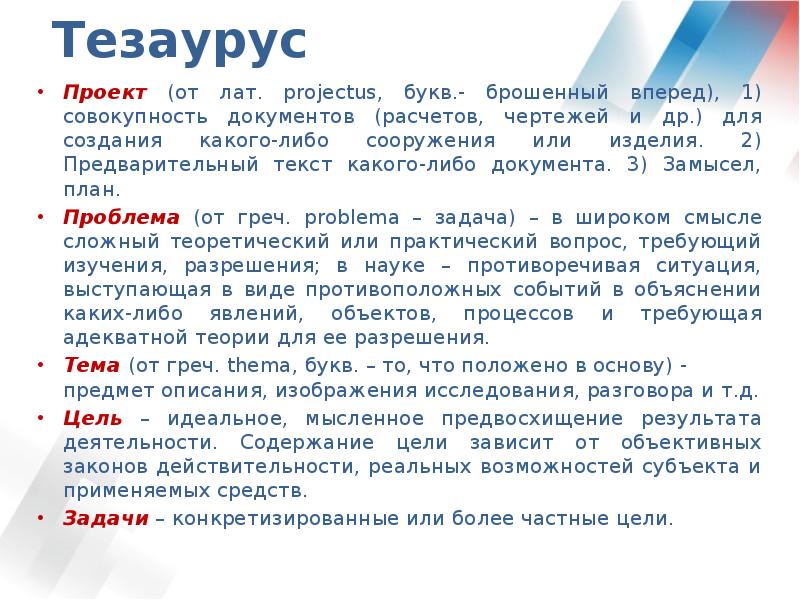 Тезаурус

• Проект (от лат. projectus, букв.- брошенный вперед), 1) совокупность документов (расчетов, чертежей и др.) для создания какого-либо сооружения или изделия. 2) Предварительный текст какого-либо документа. 3) Замысел, план.

• Проблема (от греч. problema – задача) – в широком смысле сложный теоретический или практический вопрос, требующий изучения, разрешения; в науке – противоречивая ситуация, выступающая в виде противоположных событий в объяснении каких-либо явлений, объектов, процессов и требующая адекватной теории для ее разрешения.

• Тема (от греч. thema, букв. – то, что положено в основу) - предмет описания, изображения исследования, разговора и т.д.

• Цель – идеальное, мысленное предвосхищение результата деятельности. Содержание цели зависит от объективных законов действительности, реальных возможностей субъекта и применяемых средств.

• Задачи – конкретизированные или более частные цели.